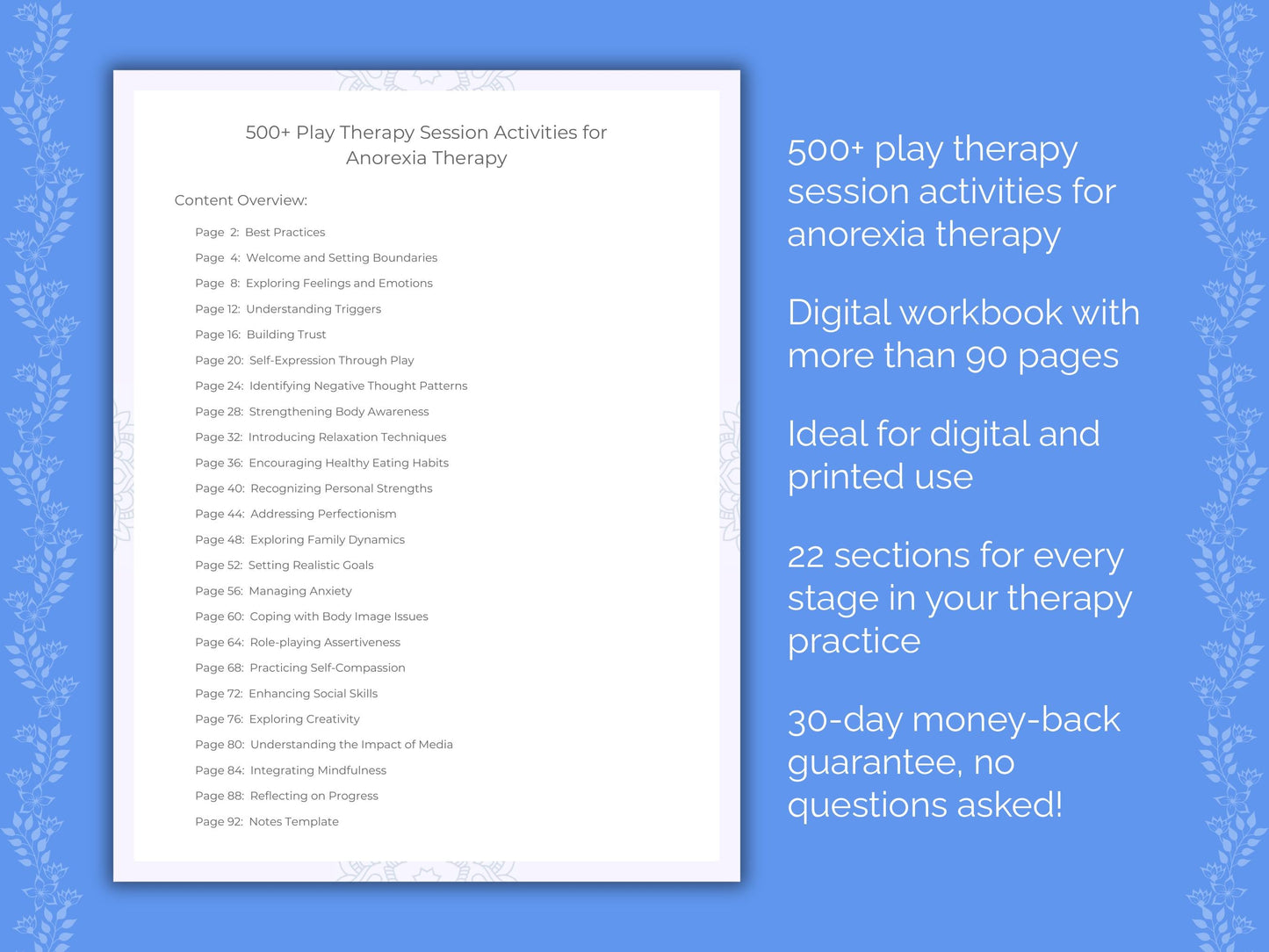 500+ Play Therapy Session Activities for Anorexia Therapy

Content Overview:

Page 2: Best Practices
Page 4: Welcome and Setting Boundaries
Page 8: Exploring Feelings and Emotions
Page 12: Understanding Triggers
Page 16: Building Trust
Page 20: Self-Expression Through Play
Page 24: Identifying Negative Thought Patterns
Page 28: Strengthening Body Awareness
Page 32: Introducing Relaxation Techniques
Page 36: Encouraging Healthy Eating Habits
Page 40: Recognizing Personal Strengths
Page 44: Addressing Perfectionism
Page 48: Exploring Family Dynamics
Page 52: Setting Realistic Goals
Page 56: Managing Anxiety
Page 60: Coping with Body Image Issues
Page 64: Role-playing Assertiveness
Page 68: Practicing Self-Compassion
Page 72: Enhancing Social Skills
Page 76: Exploring Creativity
Page 80: Understanding the Impact of Media
Page 84: Integrating Mindfulness
Page 88: Reflecting on Progress
Page 92: Notes Template

500+ play therapy session activities for anorexia therapy

Digital workbook with more than 90 pages

Ideal for digital and printed use

22 sections for every stage in your therapy practice

30-day money-back guarantee, no questions asked!